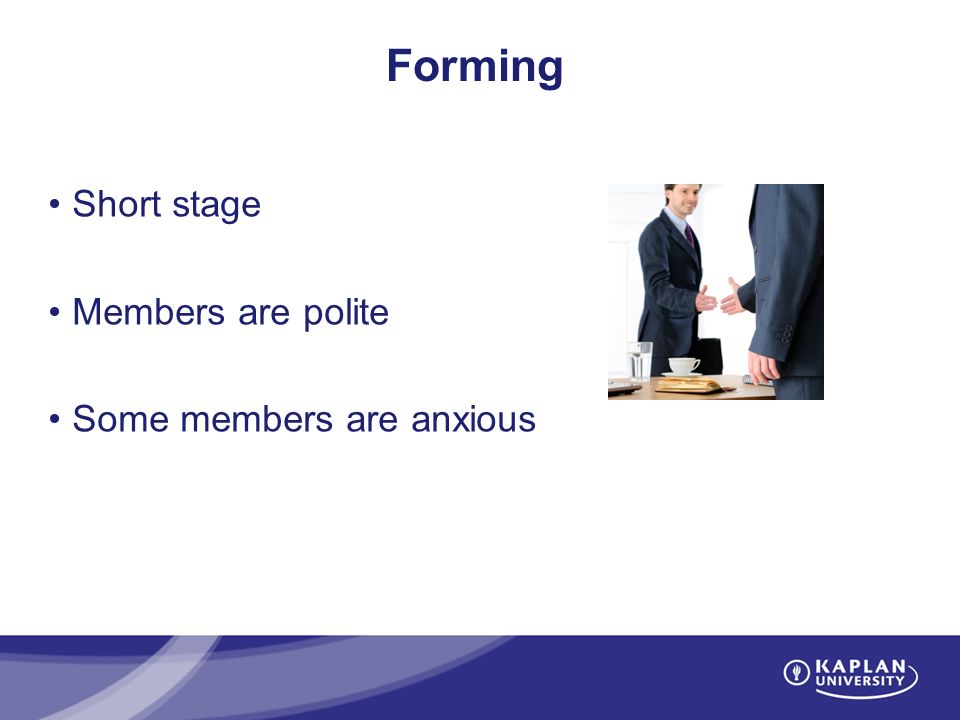 Forming

• Short stage

• Members are polite

• Some members are anxious

KAPLAN UNIVERSITY